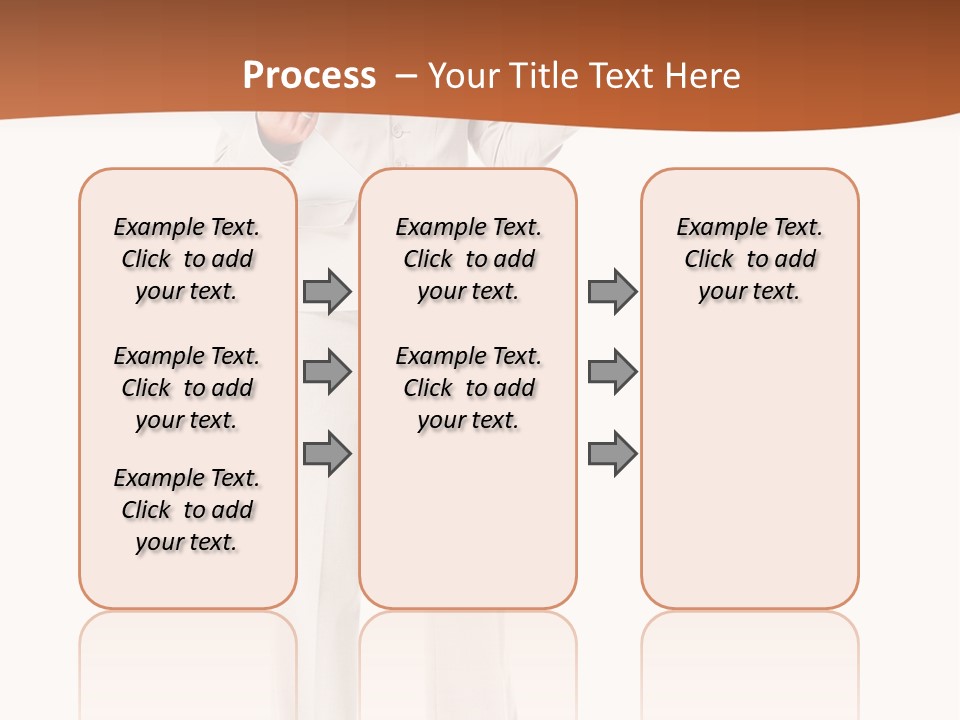 Process – Your Title Text Here

Example Text. Click to add your text.

Example Text. Click to add your text.

Example Text. Click to add your text.

Example Text. Click to add your text.

Example Text. Click to add your text.

Example Text. Click to add your text.